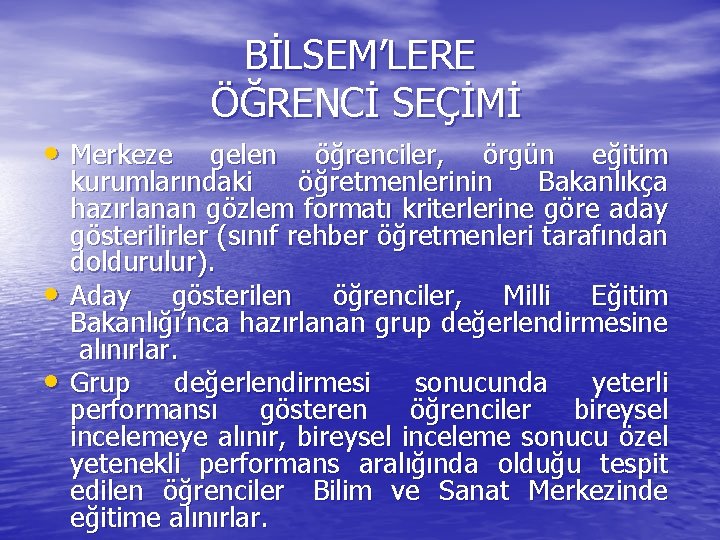 BİLSEM'LERE
ÖĞRENCİ SEÇİMİ

• Merkeze gelen öğrenciler, örgün eğitim kurumlarındaki öğretmenlerinin Bakanlıkça hazırlanan gözlem formatı kriterlerine göre aday gösterilirler (sınıf rehber öğretmenleri tarafından doldurulur).

• Aday gösterilen öğrenciler, Milli Eğitim Bakanlığı'nca hazırlanan grup değerlendirmesine alınırlar.

• Grup değerlendirmesi sonucunda yeterli performansı gösteren öğrenciler bireysel incelemeye alınır, bireysel inceleme sonucu özel yetenekli performans aralığında olduğu tespit edilen öğrenciler Bilim ve Sanat Merkezinde eğitime alınırlar.